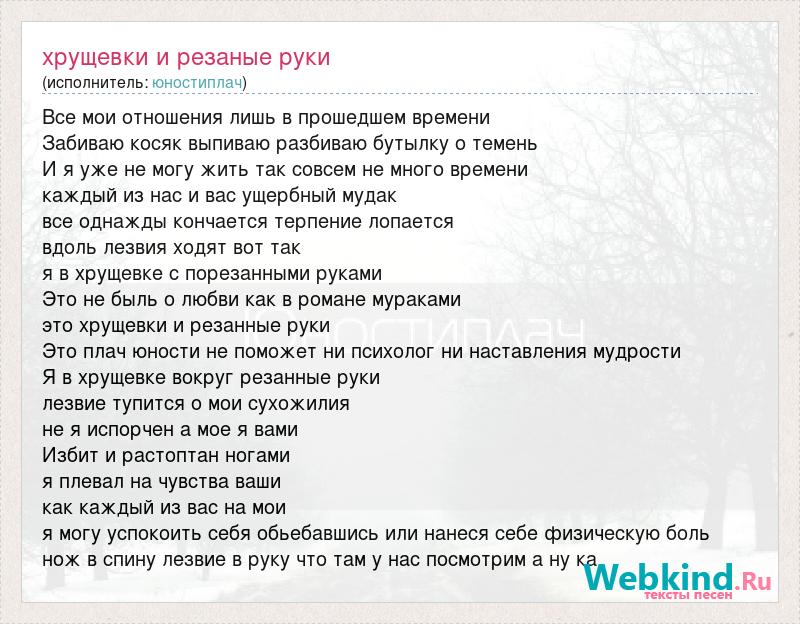 хрущевки и резаные руки
(исполнитель: юностиплач)

Все мои отношения лишь в прошедшем времени
Забиваю косяк выпиваю разбиваю бутылку о темень
И я уже не могу жить так совсем не много времени
каждый из нас и вас ущербный мудак
все однажды кончается терпение лопается
вдоль лезвия ходят вот так
я в хрущевке с порезанными руками
Это не быль о любви как в романе мураками
это хрущевки и резанные руки
Это плач юности не поможет ни психолог ни наставления мудрости
Я в хрущевке вокруг резанные руки
лезвие тупится о мои сухожилия
не я испорчен а мое я вами
Избит и растоптан ногами
я плевал на чувства ваши
как каждый из вас на мои
я могу успокоить себя обьебавшись или нанеся себе физическую боль
нож в спину лезвие в руку что там у нас посмотрим а ну ка

ЮНОСТИПЛАЧ

Webkind.Ru
тексты песен